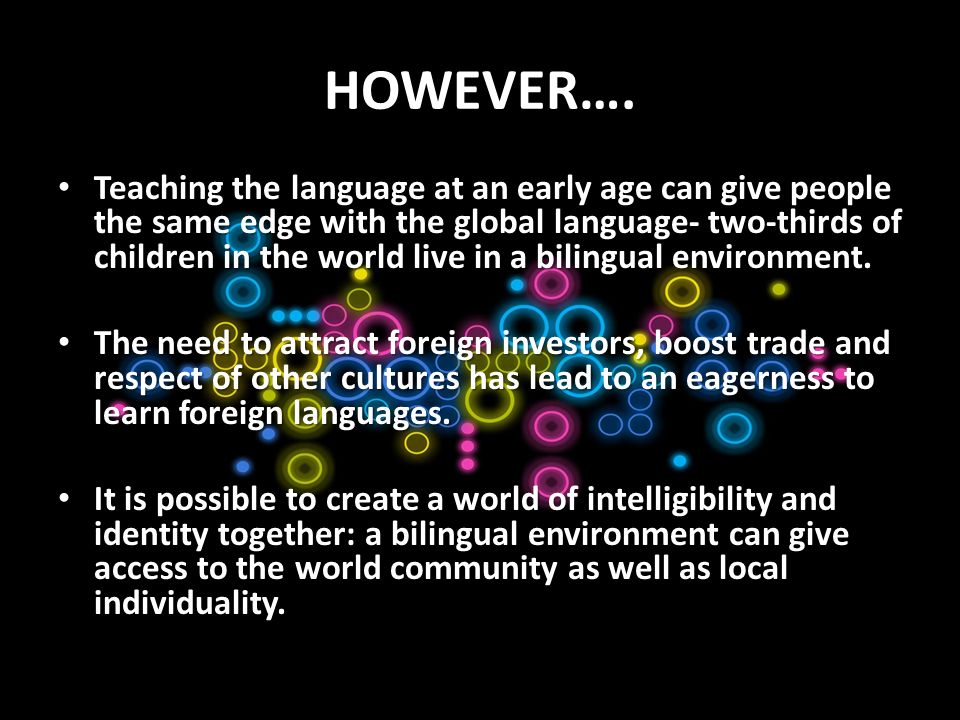 HOWEVER….

• Teaching the language at an early age can give people the same edge with the global language- two-thirds of children in the world live in a bilingual environment.

• The need to attract foreign investors, boost trade and respect of other cultures has lead to an eagerness to learn foreign languages.

• It is possible to create a world of intelligibility and identity together: a bilingual environment can give access to the world community as well as local individuality.